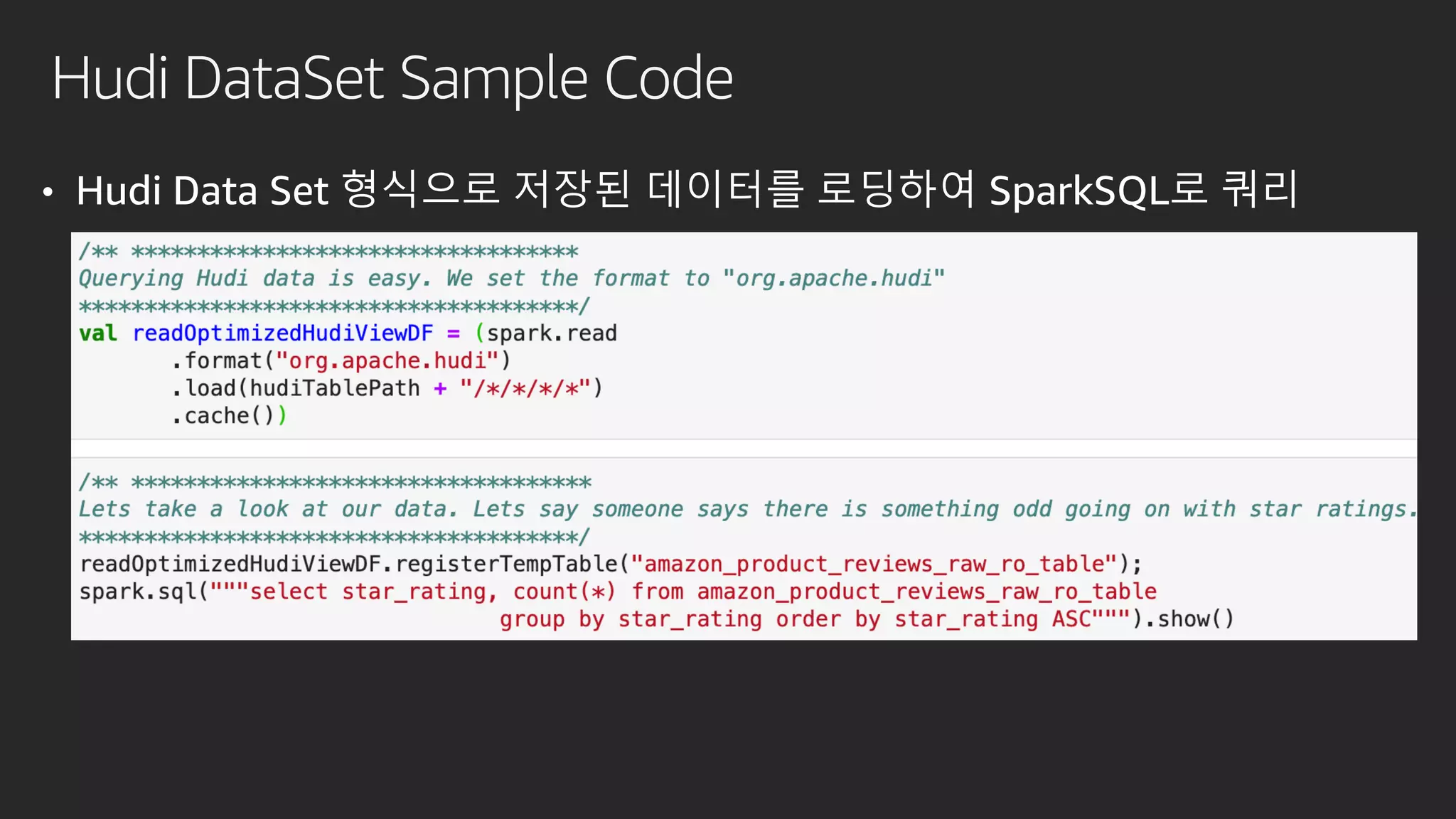 Hudi DataSet Sample Code

• Hudi Data Set 형식으로 저장된 데이터를 로딩하여 SparkSQL로 쿼리

/** **********************************
Querying Hudi data is easy. We set the format to "org.apache.hudi"
**************************************/
val readOptimizedHudiViewDF = (spark.read
       .format("org.apache.hudi")
       .load(hudiTablePath + "/*/*/*/*")
       .cache())

/** ***********************************
Lets take a look at our data. Lets say someone says there is something odd going on with star ratings.
**************************************/
readOptimizedHudiViewDF.registerTempTable("amazon_product_reviews_raw_ro_table");
spark.sql("""select star_rating, count(*) from amazon_product_reviews_raw_ro_table
                                group by star_rating order by star_rating ASC""").show()